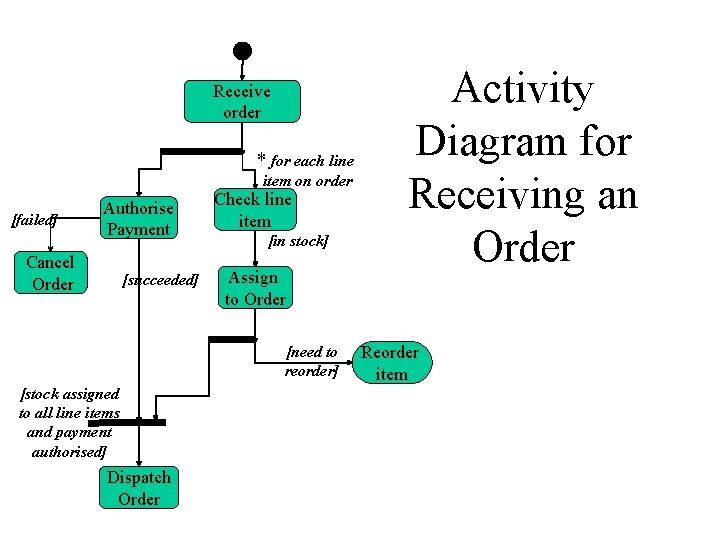 Activity Diagram for Receiving an Order

Receive order

* for each line item on order

Authorise Payment

Check line item

[failed]

[in stock]

Cancel Order

[succeeded]

Assign to Order

[need to reorder]

Reorder item

[stock assigned to all line items and payment authorised]

Dispatch Order